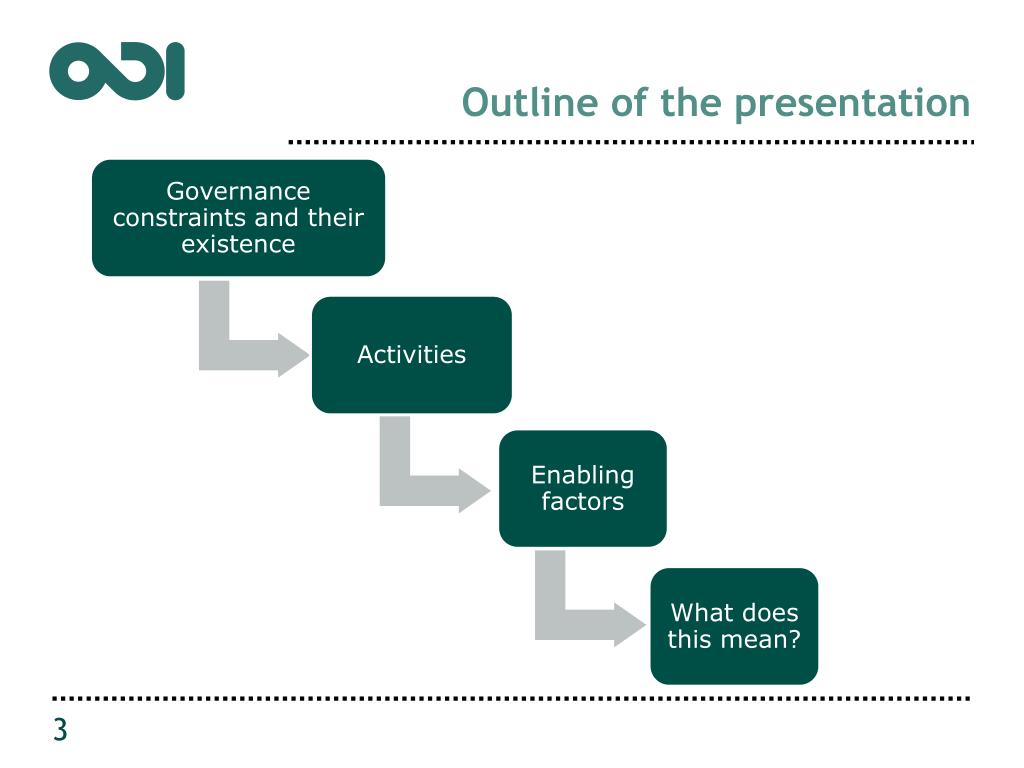 ODI

Outline of the presentation

Governance constraints and their existence

Activities

Enabling factors

What does this mean?

3